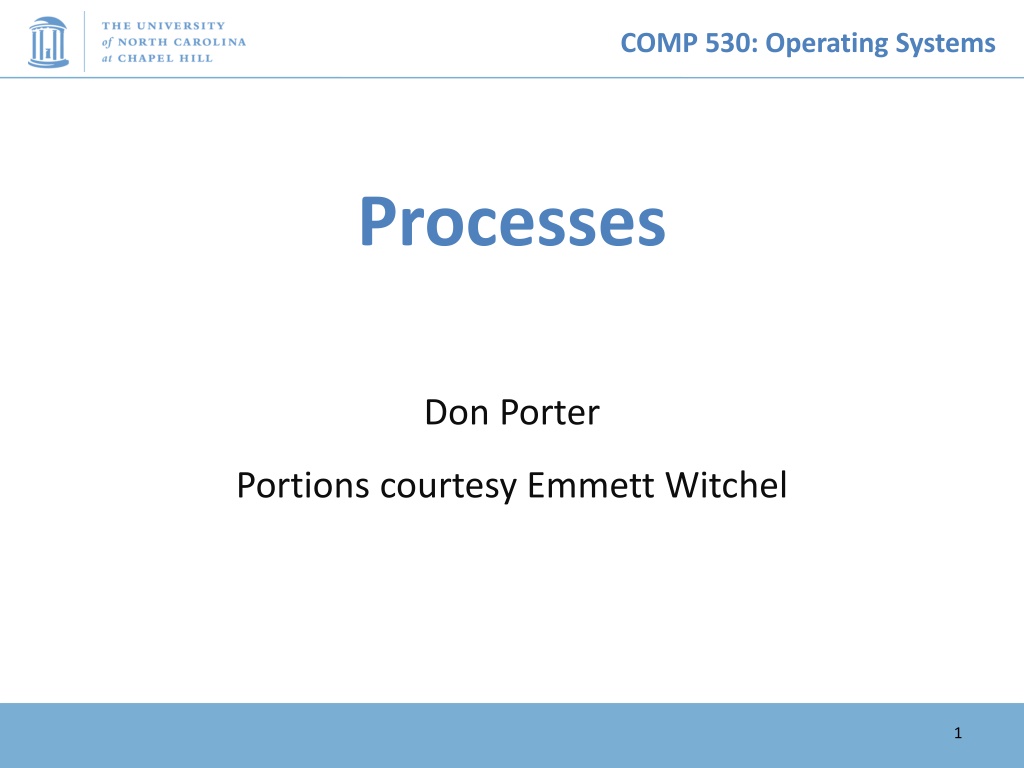 THE UNIVERSITY
of NORTH CAROLINA
at CHAPEL HILL

COMP 530: Operating Systems

Processes

Don Porter

Portions courtesy Emmett Witchel

1